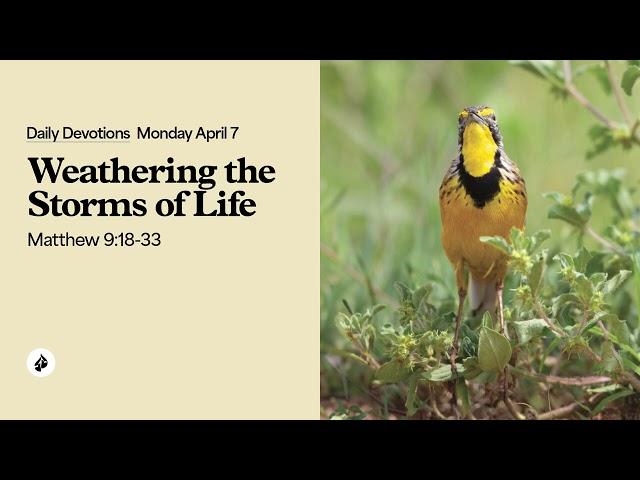 Daily Devotions Monday April 7

Weathering the Storms of Life

Matthew 9:18-33